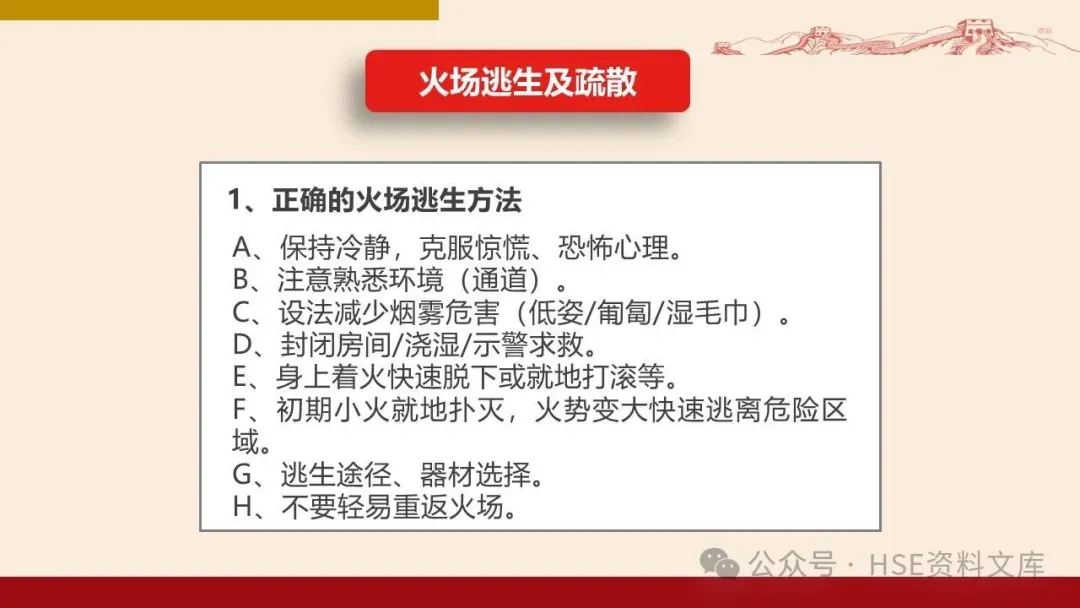 火场逃生及疏散

1、正确的火场逃生方法

A、保持冷静，克服惊慌、恐怖心理。
B、注意熟悉环境（通道）。
C、设法减少烟雾危害（低姿/匍匐/湿毛巾）。
D、封闭房间/浇湿/示警求救。
E、身上着火快速脱下或就地打滚等。
F、初期小火就地扑灭，火势变大快速逃离危险区域。
G、逃生途径、器材选择。
H、不要轻易重返火场。

公众号 · HSE资料文库